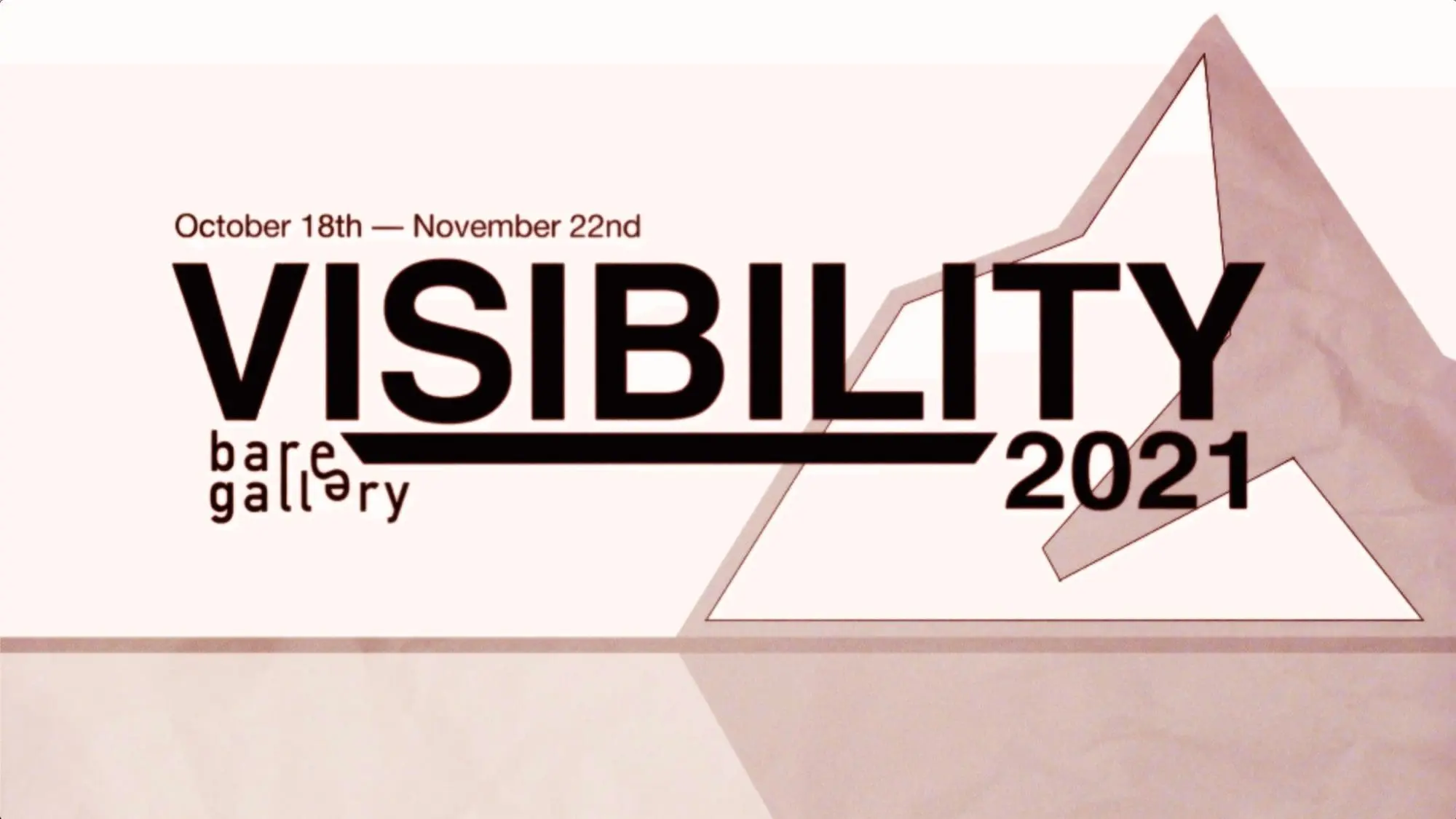 October 18th — November 22nd

VISIBILITY

bare
gallery

2021